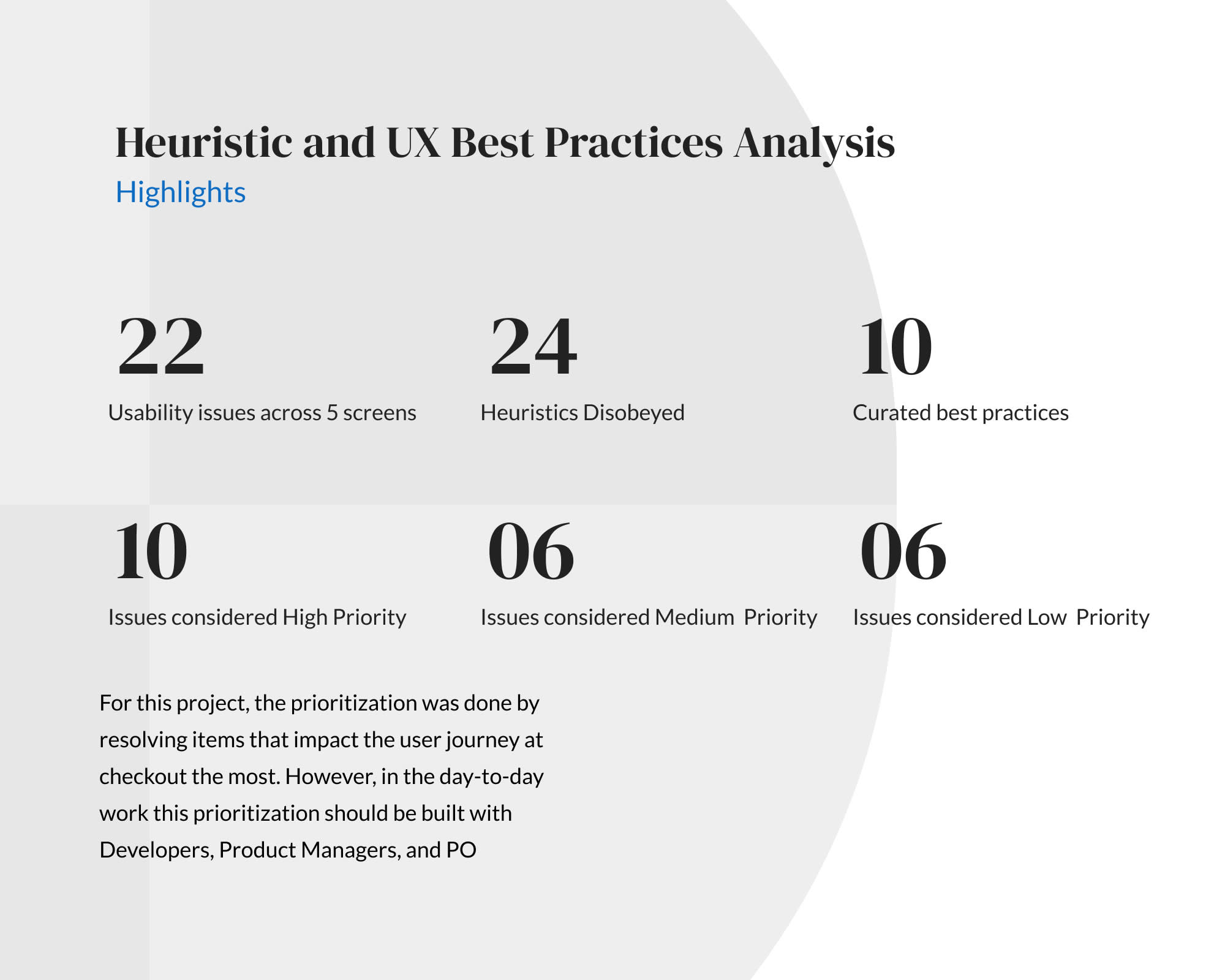 Heuristic and UX Best Practices Analysis
Highlights

22
Usability issues across 5 screens

24
Heuristics Disobeyed

10
Curated best practices

10
Issues considered High Priority

06
Issues considered Medium Priority

06
Issues considered Low Priority

For this project, the prioritization was done by resolving items that impact the user journey at checkout the most. However, in the day-to-day work this prioritization should be built with Developers, Product Managers, and PO